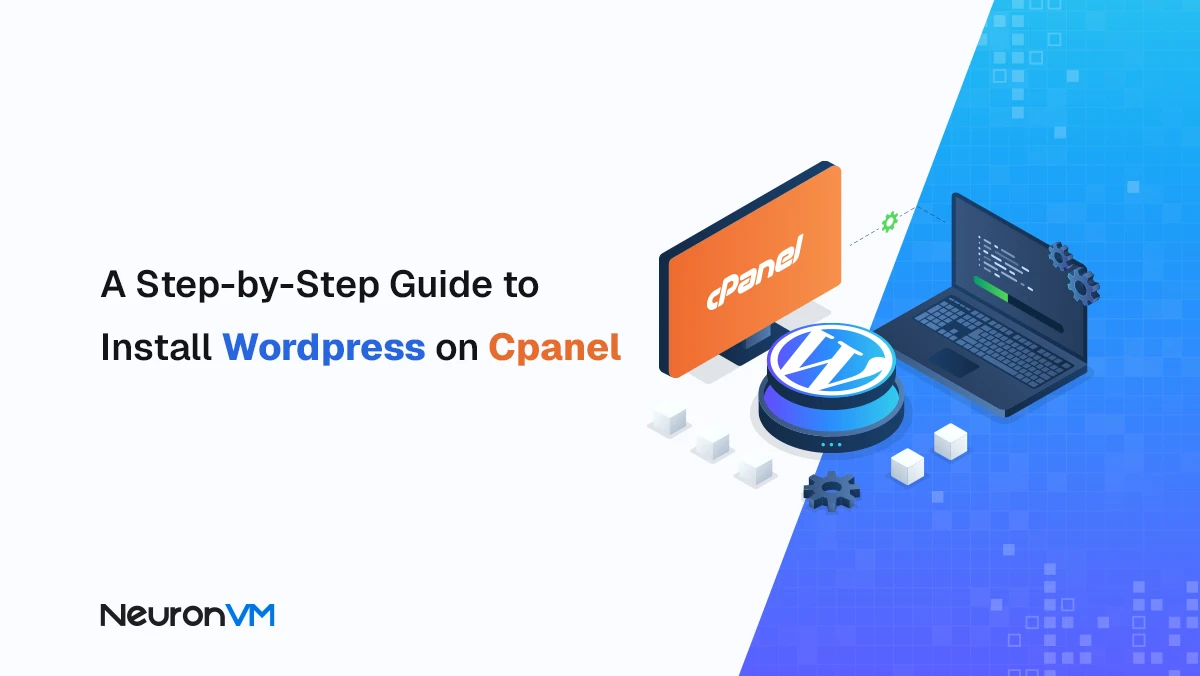 A Step-by-Step Guide to Install Wordpress on Cpanel

cPanel

NeuronVM